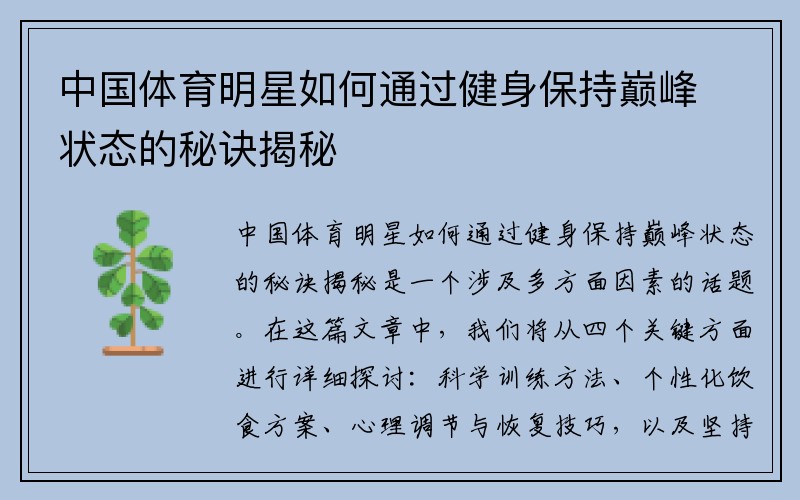 中国体育明星如何通过健身保持巅峰状态的秘诀揭秘

中国体育明星如何通过健身保持巅峰状态的秘诀揭秘是一个涉及多方面因素的话题。在这篇文章中，我们将从四个关键方面进行详细探讨：科学训练方法、个性化饮食方案、心理调节与恢复技巧，以及坚持